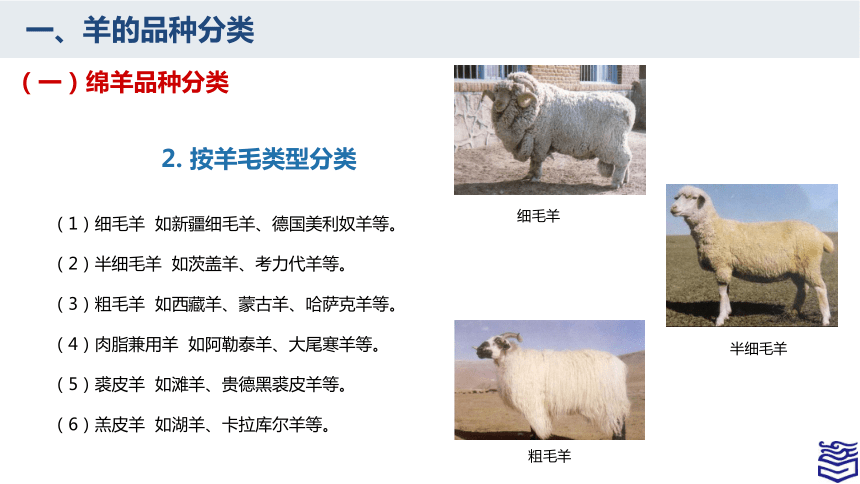 一、羊的品种分类

（一）绵羊品种分类

2. 按羊毛类型分类

（1）细毛羊 如新疆细毛羊、德国美利奴羊等。

（2）半细毛羊 如茨盖羊、考力代羊等。

（3）粗毛羊 如西藏羊、蒙古羊、哈萨克羊等。

（4）肉脂兼用羊 如阿勒泰羊、大尾寒羊等。

（5）裘皮羊 如滩羊、贵德黑裘皮羊等。

（6）羔皮羊 如湖羊、卡拉库尔羊等。

细毛羊

半细毛羊

粗毛羊